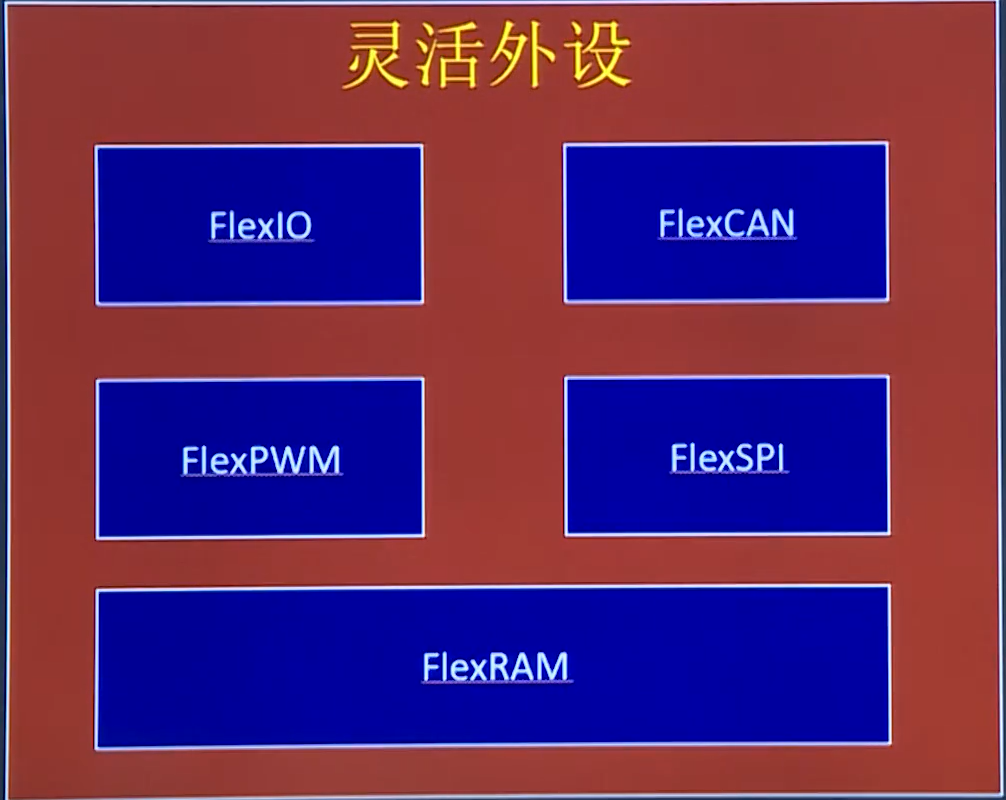 灵活外设

FlexIO

FlexCAN

FlexPWM

FlexSPI

FlexRAM